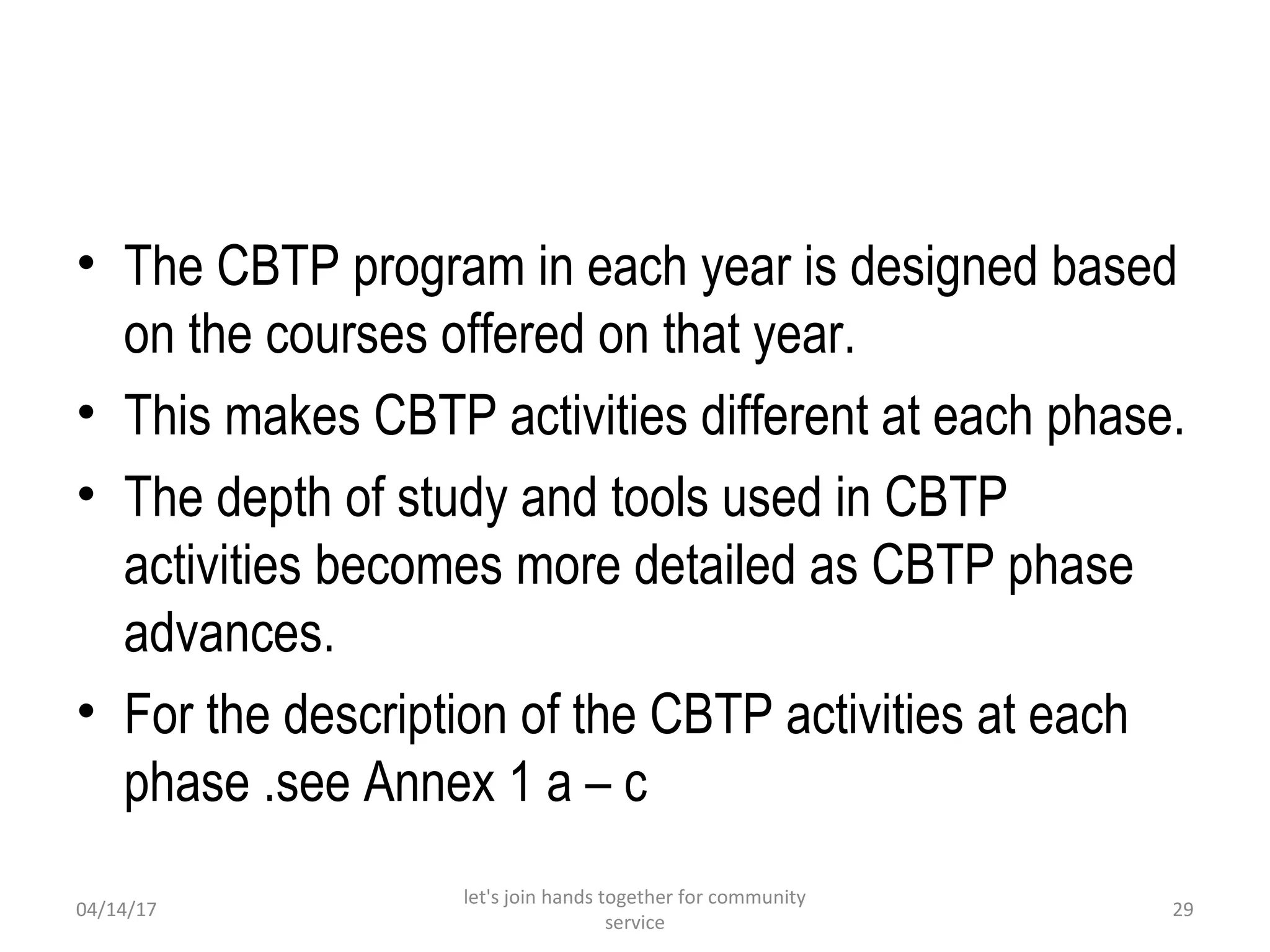 • The CBTP program in each year is designed based on the courses offered on that year.

• This makes CBTP activities different at each phase.

• The depth of study and tools used in CBTP activities becomes more detailed as CBTP phase advances.

• For the description of the CBTP activities at each phase .see Annex 1 a – c

04/14/17

let's join hands together for community service

29